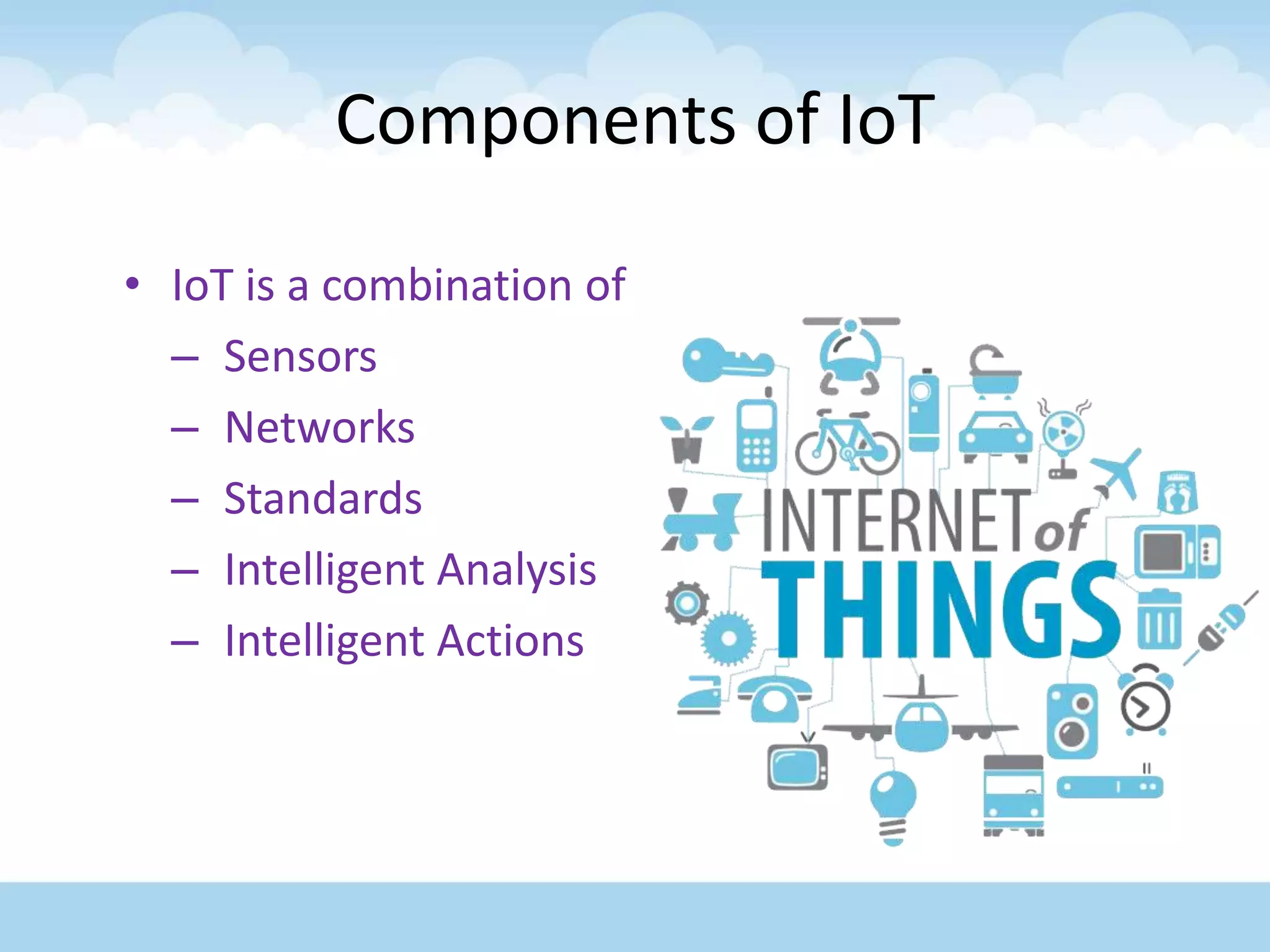 Components of IoT

• IoT is a combination of
– Sensors
– Networks
– Standards
– Intelligent Analysis
– Intelligent Actions

INTERNET of THINGS